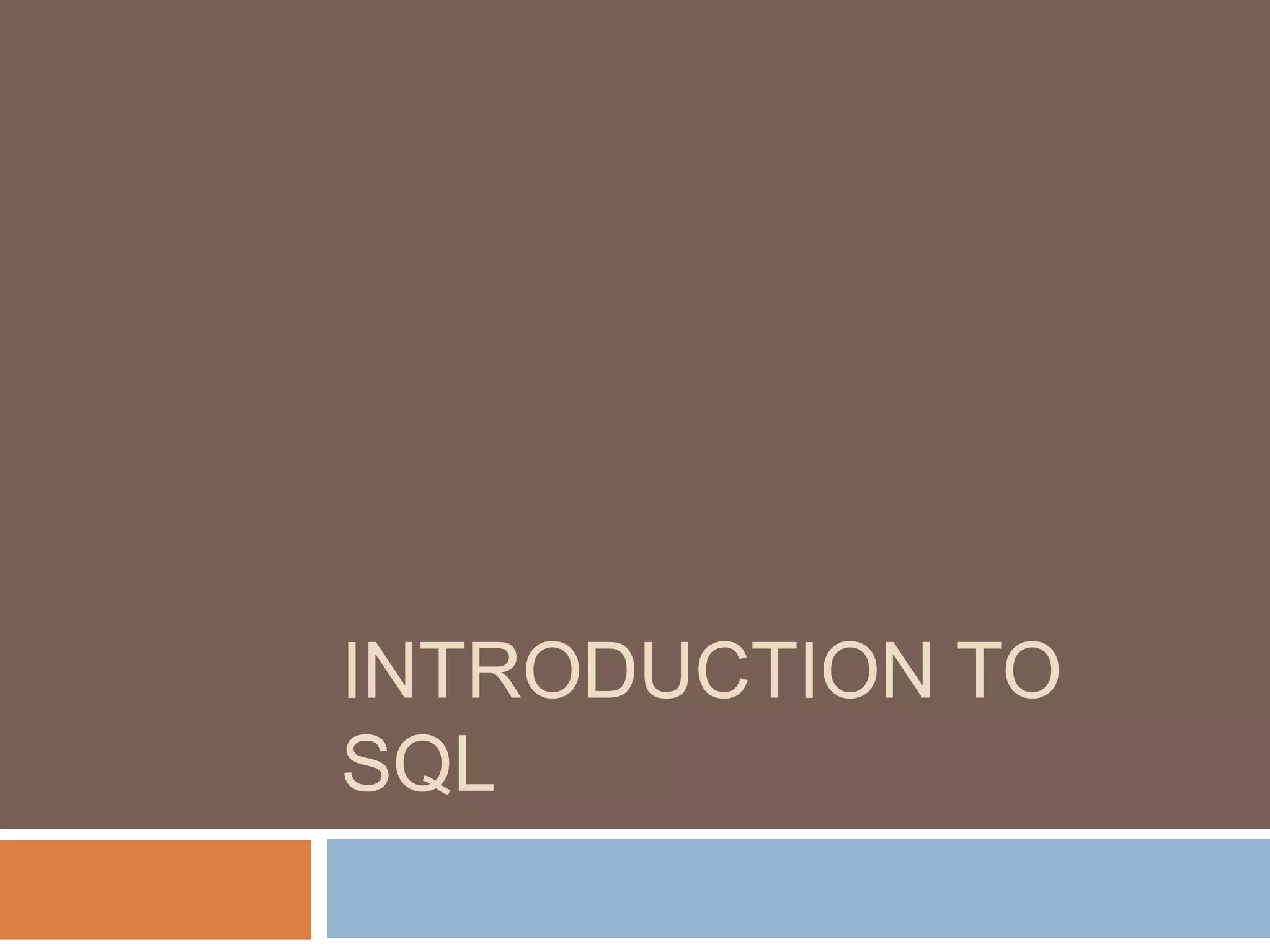 INTRODUCTION TO SQL